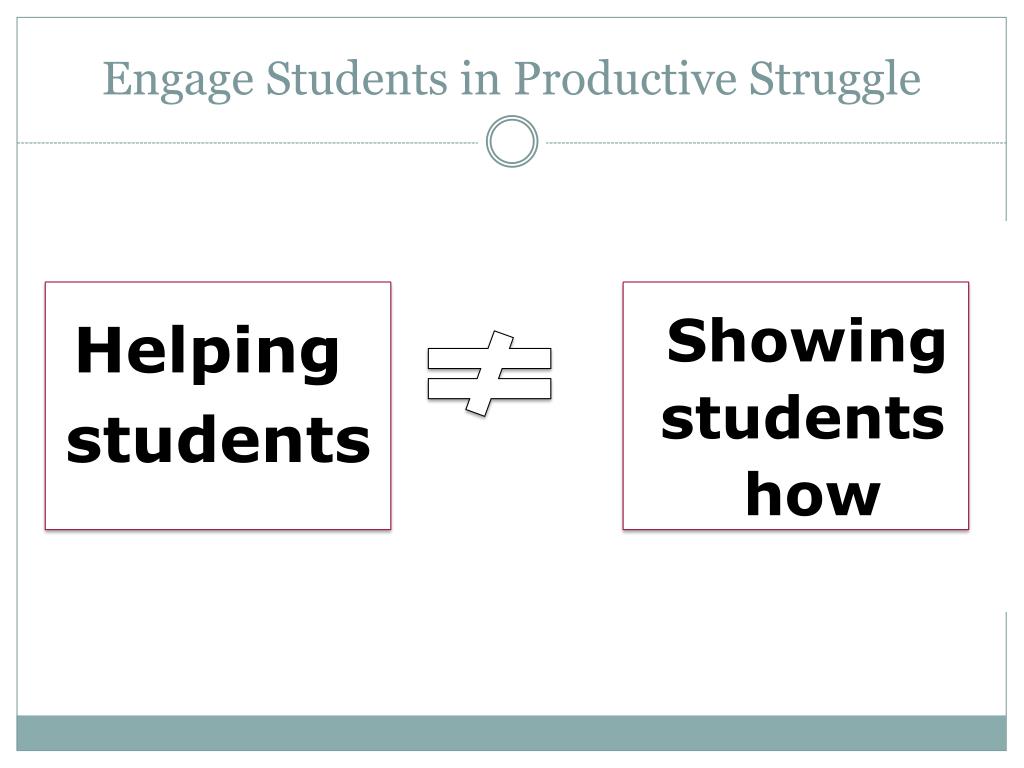 Engage Students in Productive Struggle

Helping students

$\neq$

Showing students how